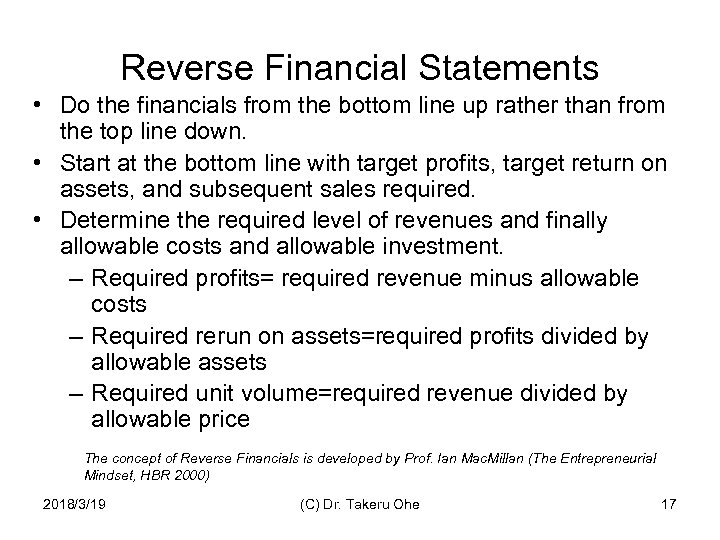 Reverse Financial Statements

• Do the financials from the bottom line up rather than from the top line down.
• Start at the bottom line with target profits, target return on assets, and subsequent sales required.
• Determine the required level of revenues and finally allowable costs and allowable investment.
– Required profits= required revenue minus allowable costs
– Required rerun on assets=required profits divided by allowable assets
– Required unit volume=required revenue divided by allowable price

The concept of Reverse Financials is developed by Prof. Ian MacMillan (The Entrepreneurial Mindset, HBR 2000)

2018/3/19 (C) Dr. Takeru Ohe 17